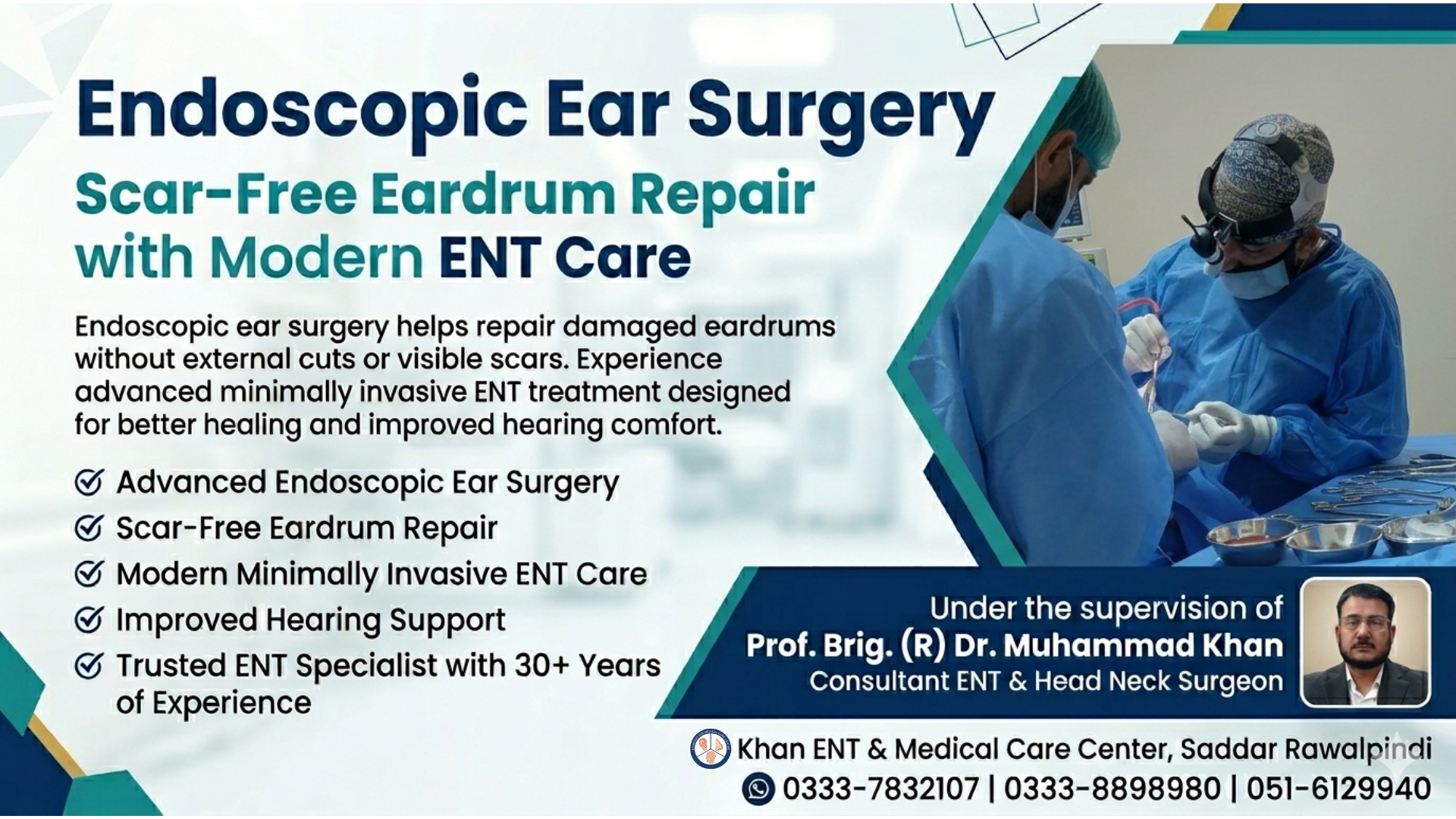 Endoscopic Ear Surgery

Scar-Free Eardrum Repair with Modern ENT Care

Endoscopic ear surgery helps repair damaged eardrums without external cuts or visible scars. Experience advanced minimally invasive ENT treatment designed for better healing and improved hearing comfort.

Advanced Endoscopic Ear Surgery
Scar-Free Eardrum Repair
Modern Minimally Invasive ENT Care
Improved Hearing Support
Trusted ENT Specialist with 30+ Years of Experience

Under the supervision of
Prof. Brig. (R) Dr. Muhammad Khan
Consultant ENT & Head Neck Surgeon

Khan ENT & Medical Care Center, Saddar Rawalpindi
0333-7832107 | 0333-8898980 | 051-6129940